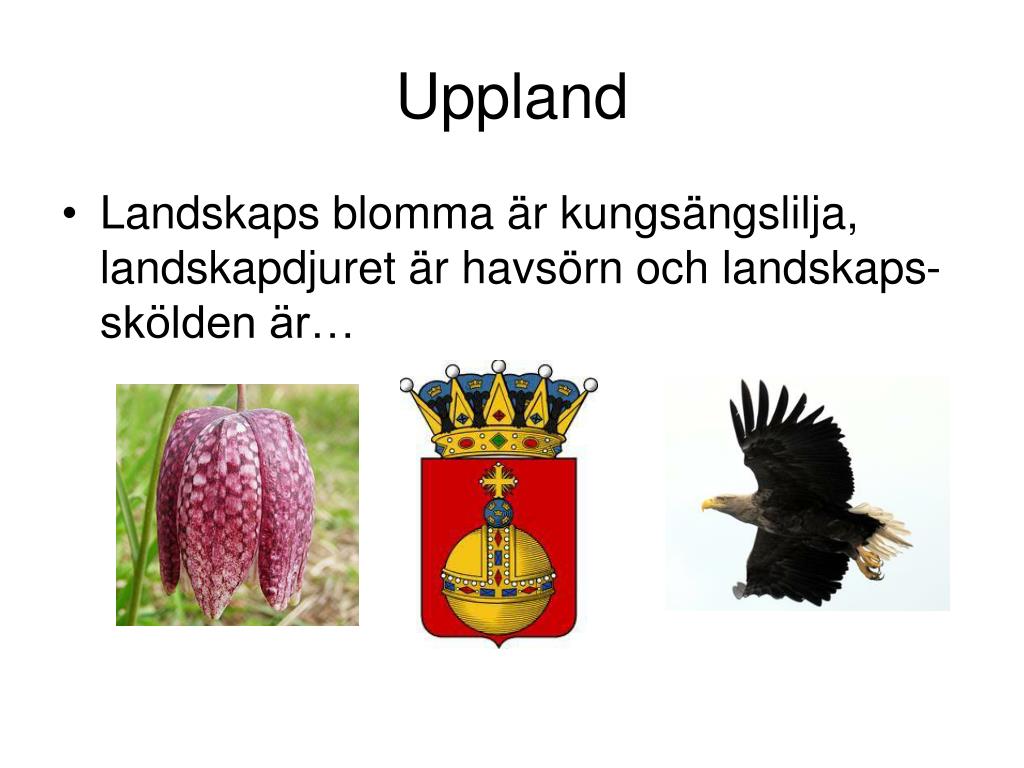 Uppland

• Landskaps blomma är kungsängslilja, landskapdjuret är havsörn och landskapsskölden är…